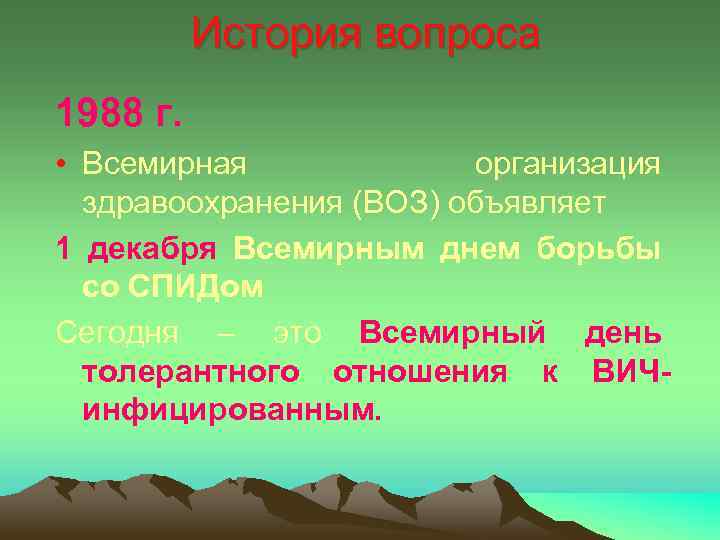 История вопроса

1988 г.

• Всемирная организация здравоохранения (ВОЗ) объявляет

1 декабря Всемирным днем борьбы со СПИДом

Сегодня – это Всемирный день толерантного отношения к ВИЧ-инфицированным.